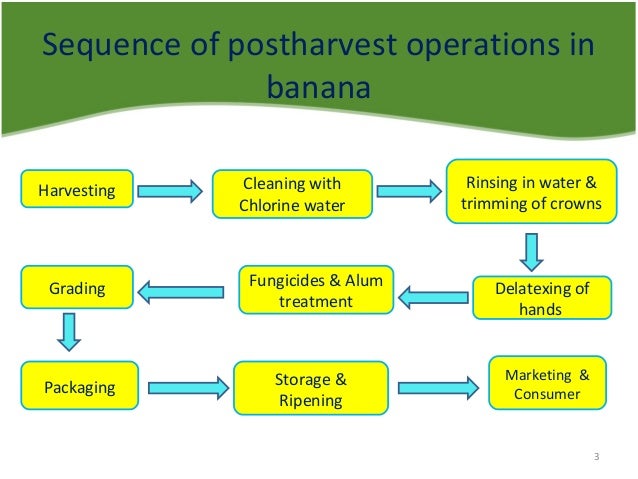 Sequence of postharvest operations in banana

Harvesting

Cleaning with Chlorine water

Rinsing in water & trimming of crowns

Delatexing of hands

Fungicides & Alum treatment

Grading

Packaging

Storage & Ripening

Marketing & Consumer

3